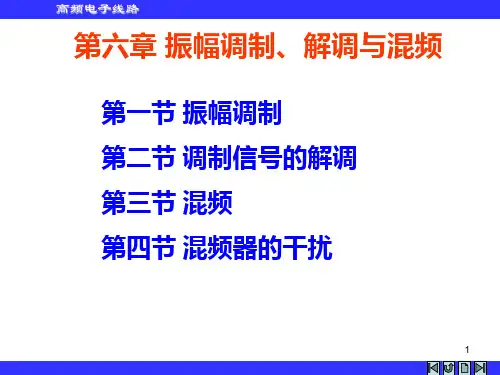 高频电子线路

第六章 振幅调制、解调与混频

第一节 振幅调制

第二节 调制信号的解调

第三节 混频

第四节 混频器的干扰

1